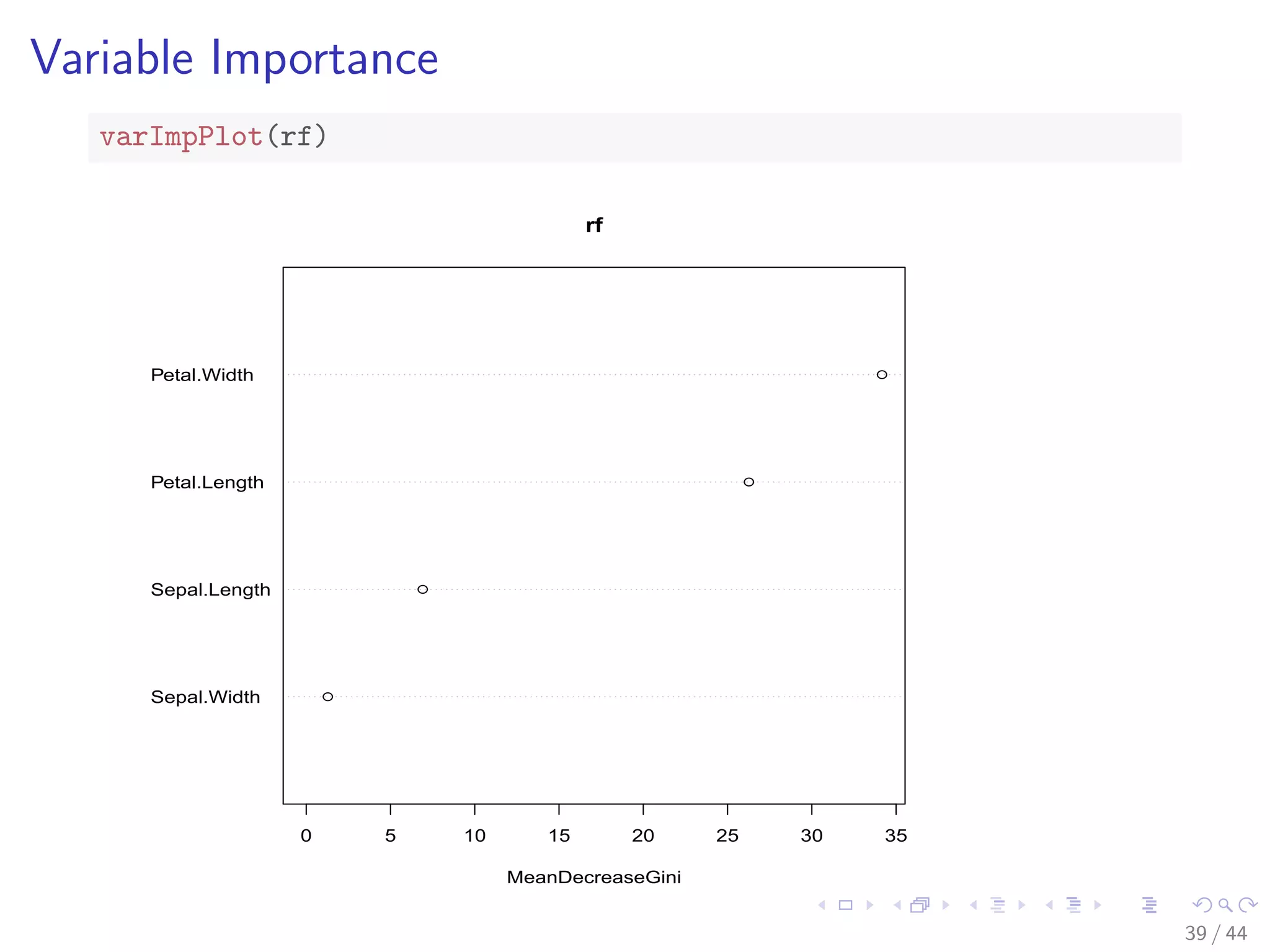 Variable Importance

varImpPlot(rf)

rf

Petal.Width

Petal.Length

Sepal.Length

Sepal.Width

0 5 10 15 20 25 30 35

MeanDecreaseGini

39 / 44